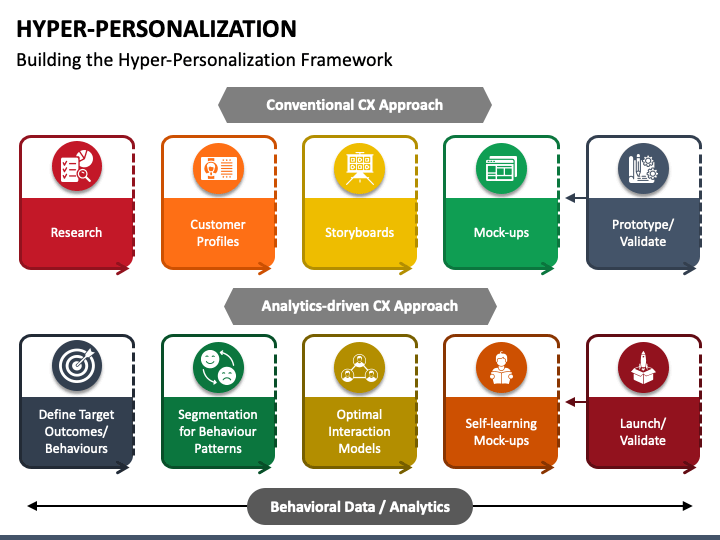 HYPER-PERSONALIZATION

Building the Hyper-Personalization Framework

Conventional CX Approach

Research

Customer Profiles

Storyboards

Mock-ups

Prototype/ Validate

Analytics-driven CX Approach

Define Target Outcomes/ Behaviours

Segmentation for Behaviour Patterns

Optimal Interaction Models

Self-learning Mock-ups

Launch/ Validate

Behavioral Data / Analytics